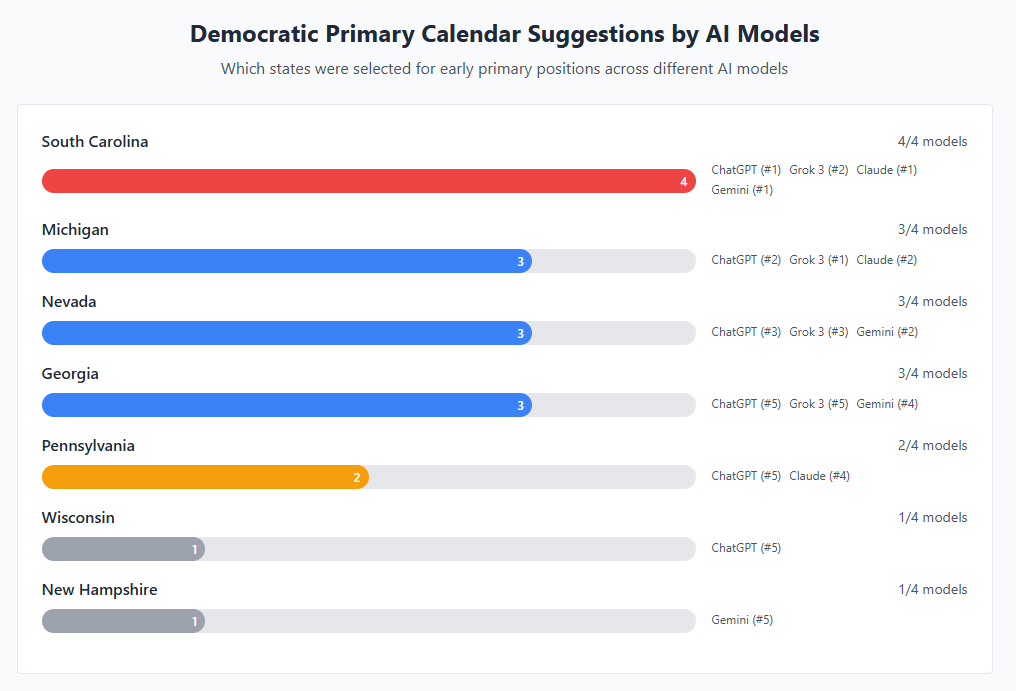 Democratic Primary Calendar Suggestions by AI Models

Which states were selected for early primary positions across different AI models

South Carolina

4/4 models

4

ChatGPT (#1) Grok 3 (#2) Claude (#1) Gemini (#1)

Michigan

3/4 models

3

ChatGPT (#2) Grok 3 (#1) Claude (#2)

Nevada

3/4 models

3

ChatGPT (#3) Grok 3 (#3) Gemini (#2)

Georgia

3/4 models

3

ChatGPT (#5) Grok 3 (#5) Gemini (#4)

Pennsylvania

2/4 models

2

ChatGPT (#5) Claude (#4)

Wisconsin

1/4 models

1

ChatGPT (#5)

New Hampshire

1/4 models

1

Gemini (#5)